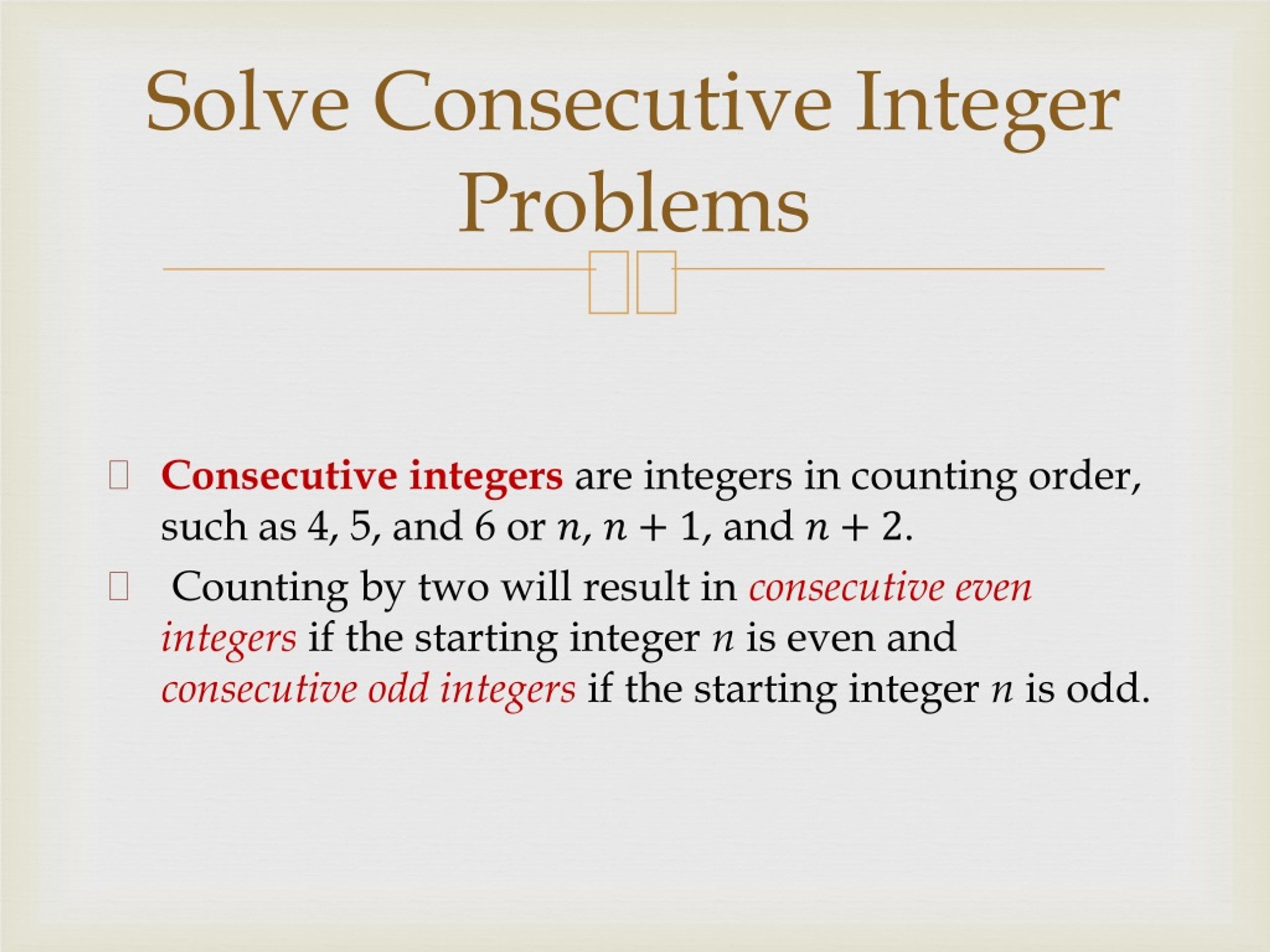 Solve Consecutive Integer Problems

Consecutive integers are integers in counting order, such as 4, 5, and 6 or $n$, $n + 1$, and $n + 2$.

Counting by two will result in consecutive even integers if the starting integer $n$ is even and consecutive odd integers if the starting integer $n$ is odd.